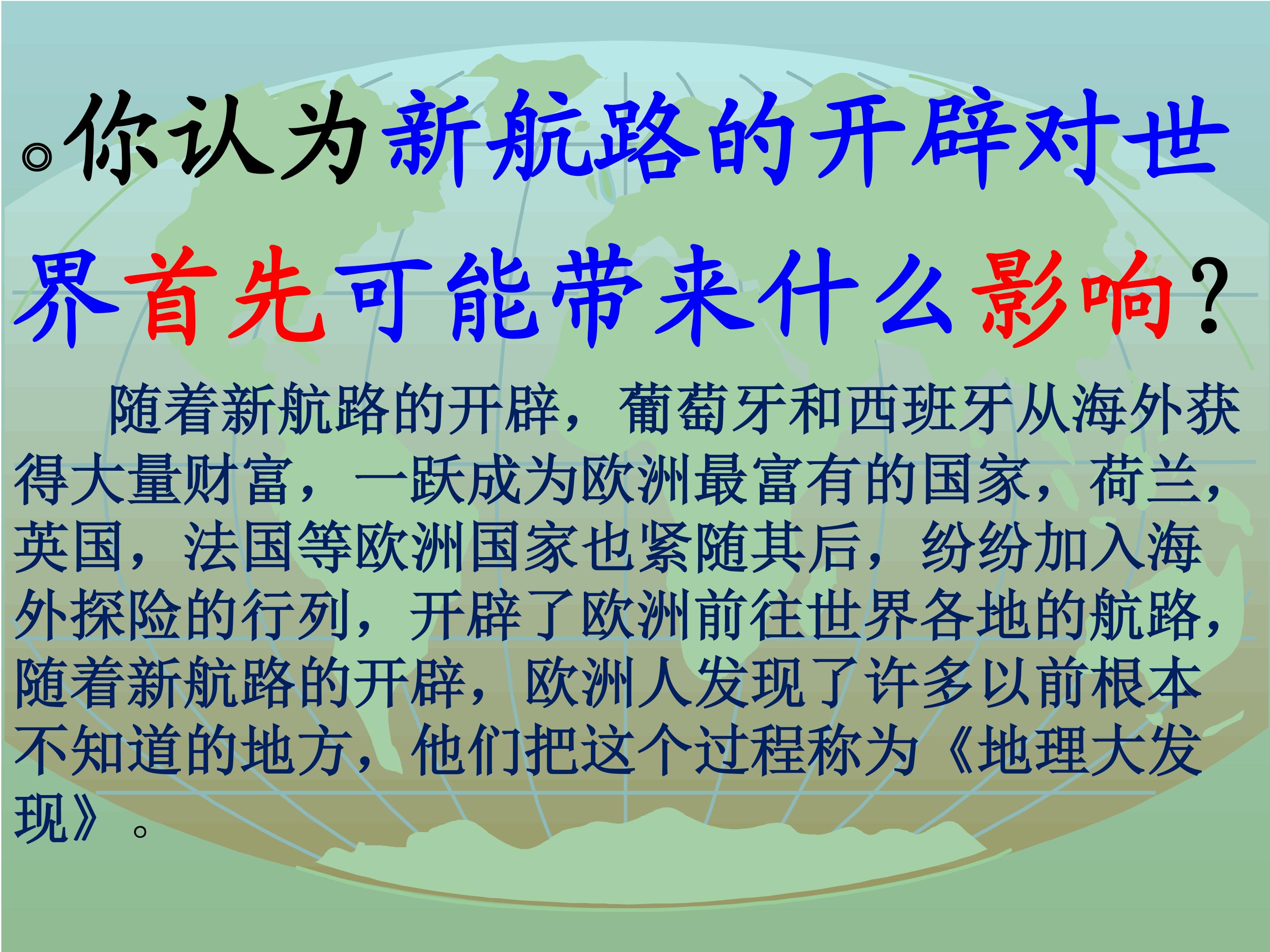 ◎你认为新航路的开辟对世界首先可能带来什么影响?

随着新航路的开辟，葡萄牙和西班牙从海外获得大量财富，一跃成为欧洲最富有的国家，荷兰，英国，法国等欧洲国家也紧随其后，纷纷加入海外探险的行列，开辟了欧洲前往世界各地的航路，随着新航路的开辟，欧洲人发现了许多以前根本不知道的地方，他们把这个过程称为《地理大发现》。